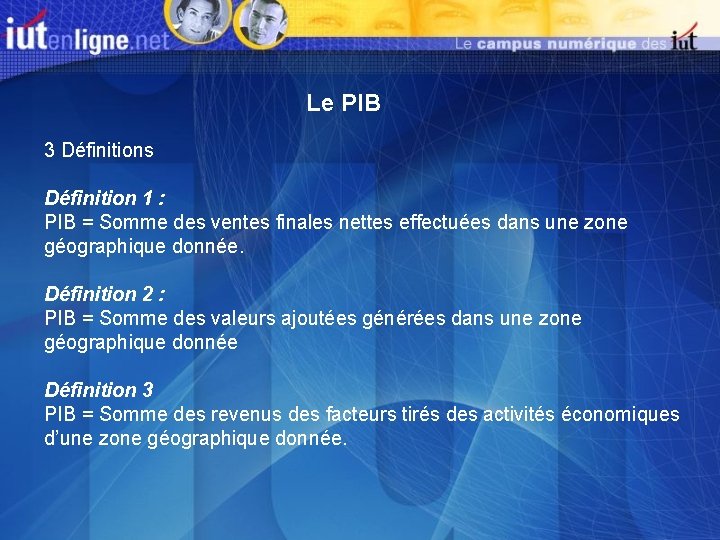 iutenligne.net

Le campus numérique des iut

Le PIB

3 Définitions

Définition 1 :
PIB = Somme des ventes finales nettes effectuées dans une zone géographique donnée.

Définition 2 :
PIB = Somme des valeurs ajoutées générées dans une zone géographique donnée

Définition 3
PIB = Somme des revenus des facteurs tirés des activités économiques d'une zone géographique donnée.